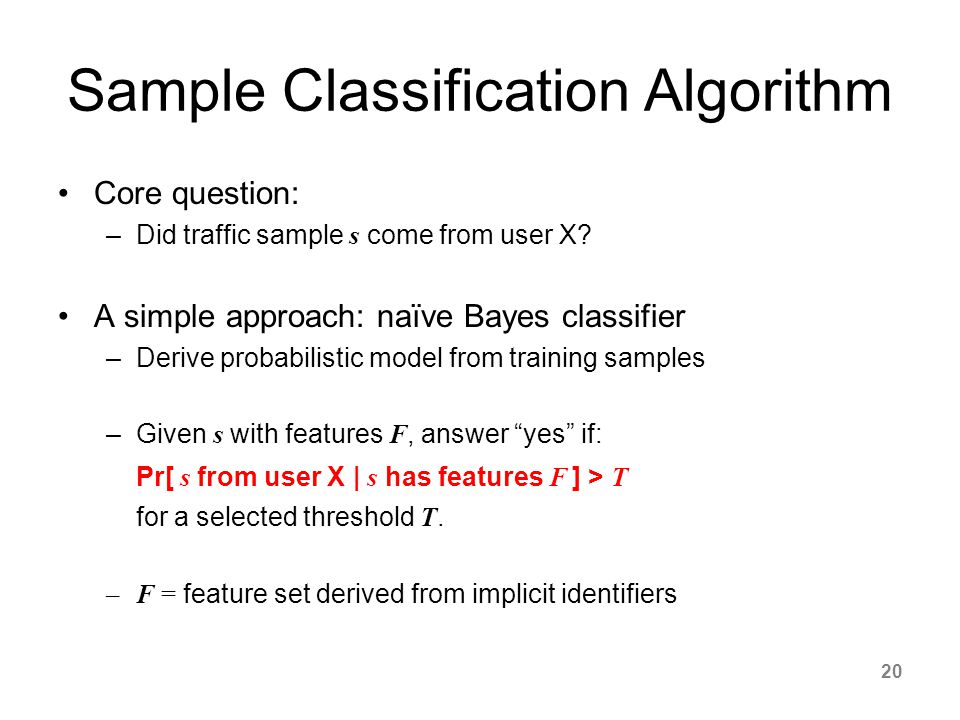 Sample Classification Algorithm

• Core question:
  – Did traffic sample $s$ come from user X?

• A simple approach: naïve Bayes classifier
  – Derive probabilistic model from training samples

  – Given $s$ with features $F$, answer “yes” if:
  Pr[ $s$ from user X | $s$ has features $F$ ] > $T$
  for a selected threshold $T$.

  – $F$ = feature set derived from implicit identifiers

20